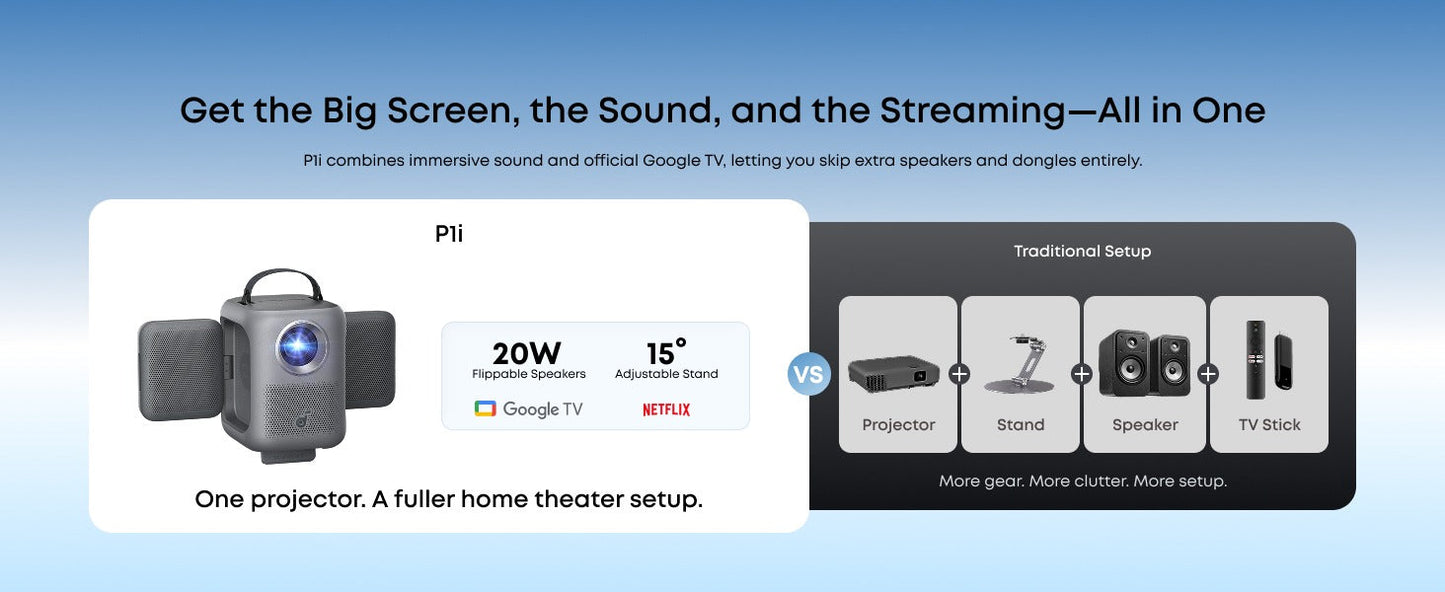 Get the Big Screen, the Sound, and the Streaming—All in One

P1i combines immersive sound and official Google TV, letting you skip extra speakers and dongles entirely.

P1i

20W
Flippable Speakers

15°
Adjustable Stand

Google TV

NETFLIX

One projector. A fuller home theater setup.

VS

Traditional Setup

Projector + Stand + Speaker + TV Stick

More gear. More clutter. More setup.